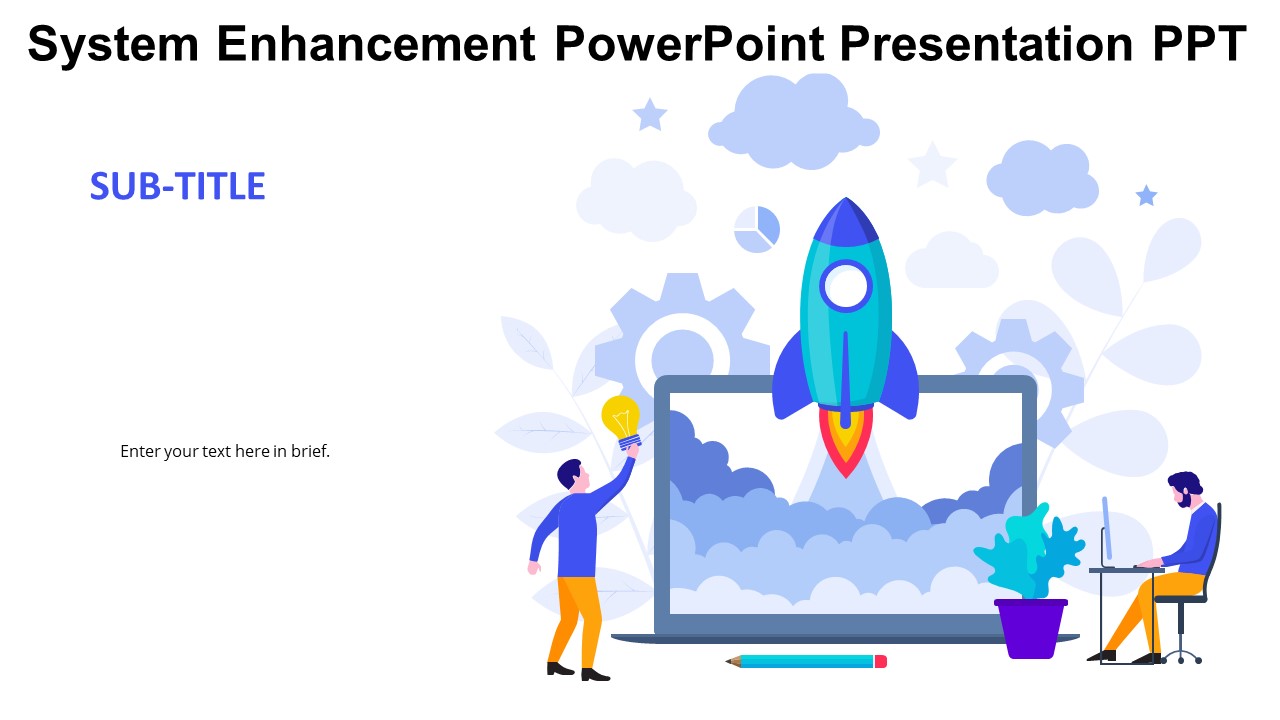 System Enhancement PowerPoint Presentation PPT

SUB-TITLE

Enter your text here in brief.